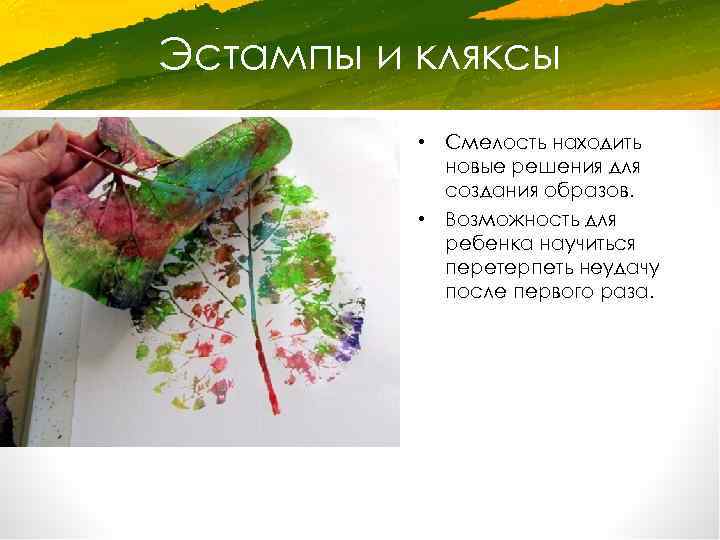 Эстампы и кляксы

• Смелость находить новые решения для создания образов.
• Возможность для ребенка научиться перетерпеть неудачу после первого раза.